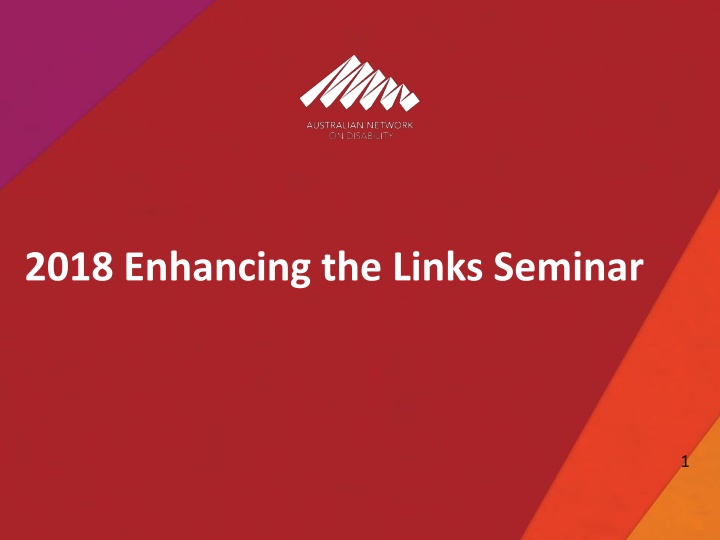 AUSTRALIAN NETWORK
ON DISABILITY

2018 Enhancing the Links Seminar

1